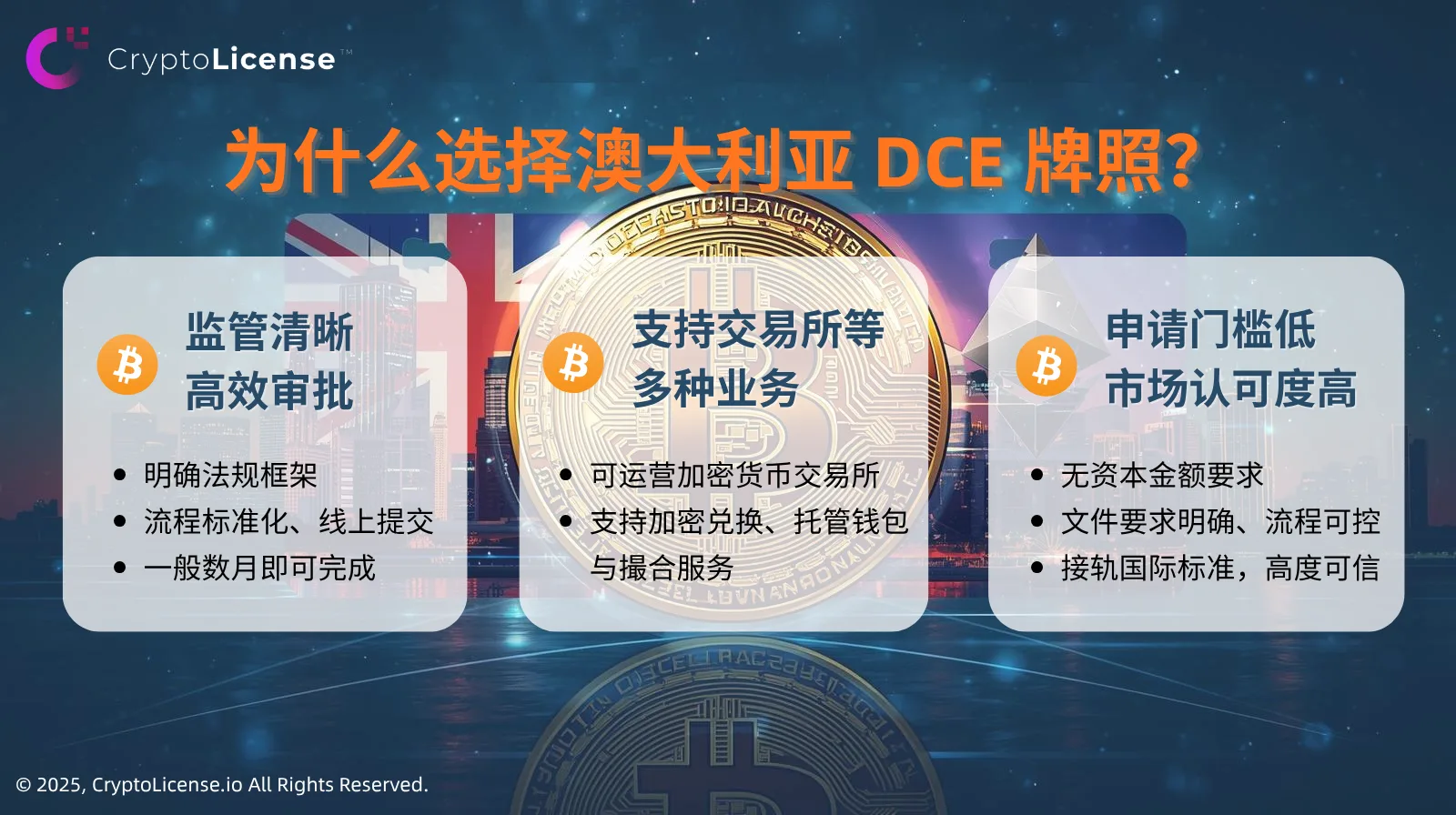 CryptoLicense™

为什么选择澳大利亚 DCE 牌照?

监管清晰
高效审批

- 明确法规框架
- 流程标准化、线上提交
- 一般数月即可完成

支持交易所等
多种业务

- 可运营加密货币交易所
- 支持加密兑换、托管钱包与撮合服务

申请门槛低
市场认可度高

- 无资本金额要求
- 文件要求明确、流程可控
- 接轨国际标准，高度可信

© 2025, CryptoLicense.io All Rights Reserved.